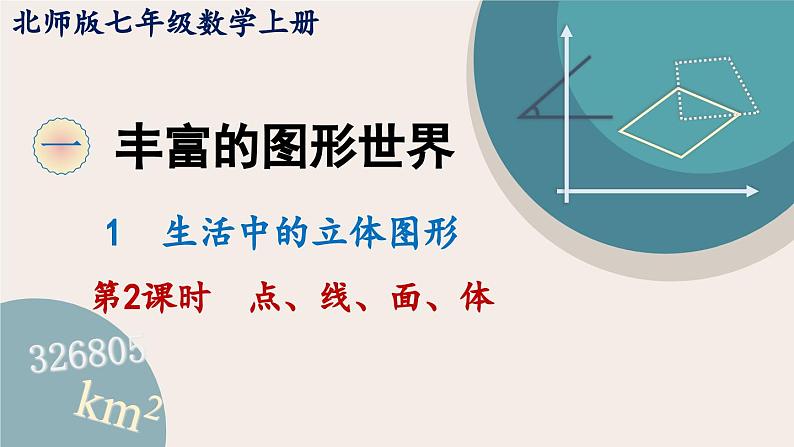 北师版七年级数学上册

一 丰富的图形世界

1 生活中的立体图形

第2课时 点、线、面、体

326805

$km^2$